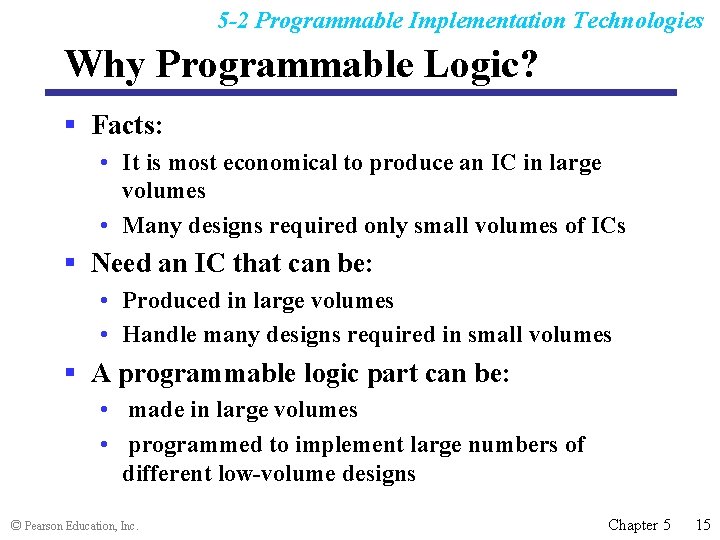 5-2 Programmable Implementation Technologies

Why Programmable Logic?

▪ Facts:
• It is most economical to produce an IC in large volumes
• Many designs required only small volumes of ICs

▪ Need an IC that can be:
• Produced in large volumes
• Handle many designs required in small volumes

▪ A programmable logic part can be:
• made in large volumes
• programmed to implement large numbers of different low-volume designs

© Pearson Education, Inc.

Chapter 5 15